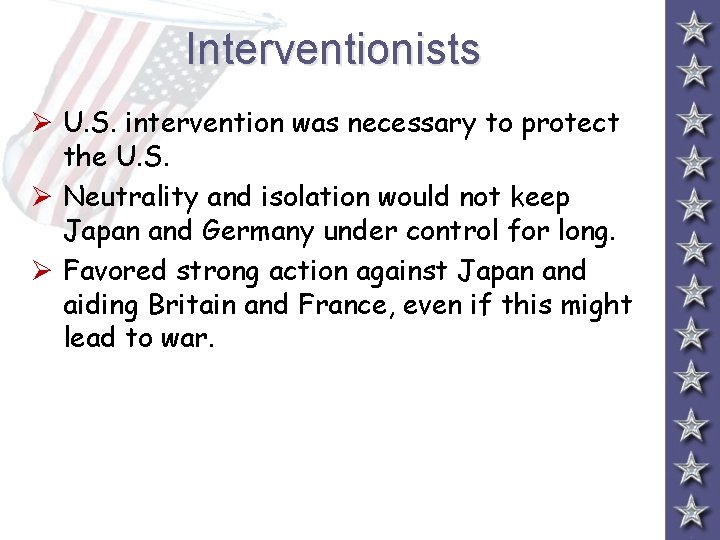 Interventionists

➢ U.S. intervention was necessary to protect the U.S.
➢ Neutrality and isolation would not keep Japan and Germany under control for long.
➢ Favored strong action against Japan and aiding Britain and France, even if this might lead to war.